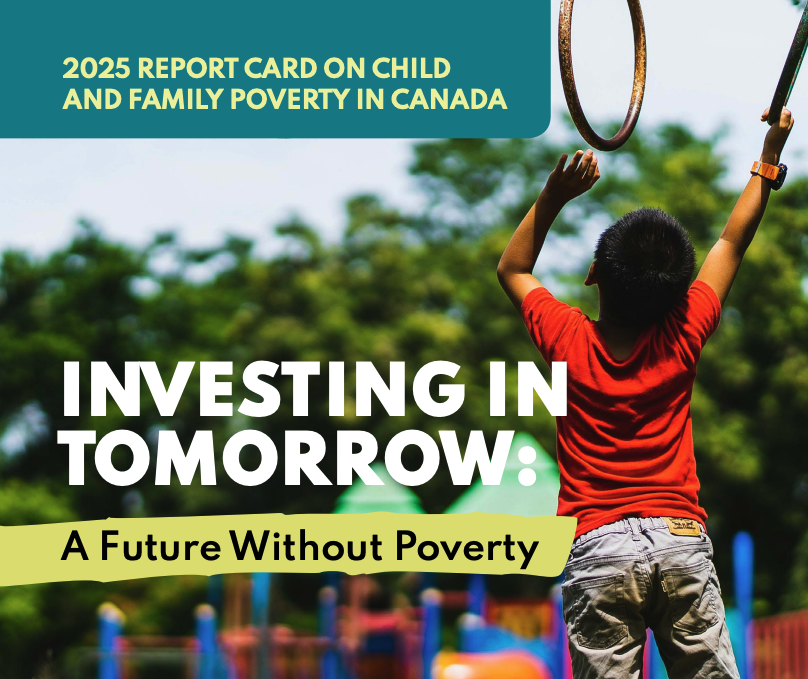 2025 REPORT CARD ON CHILD AND FAMILY POVERTY IN CANADA

INVESTING IN TOMORROW:

A Future Without Poverty